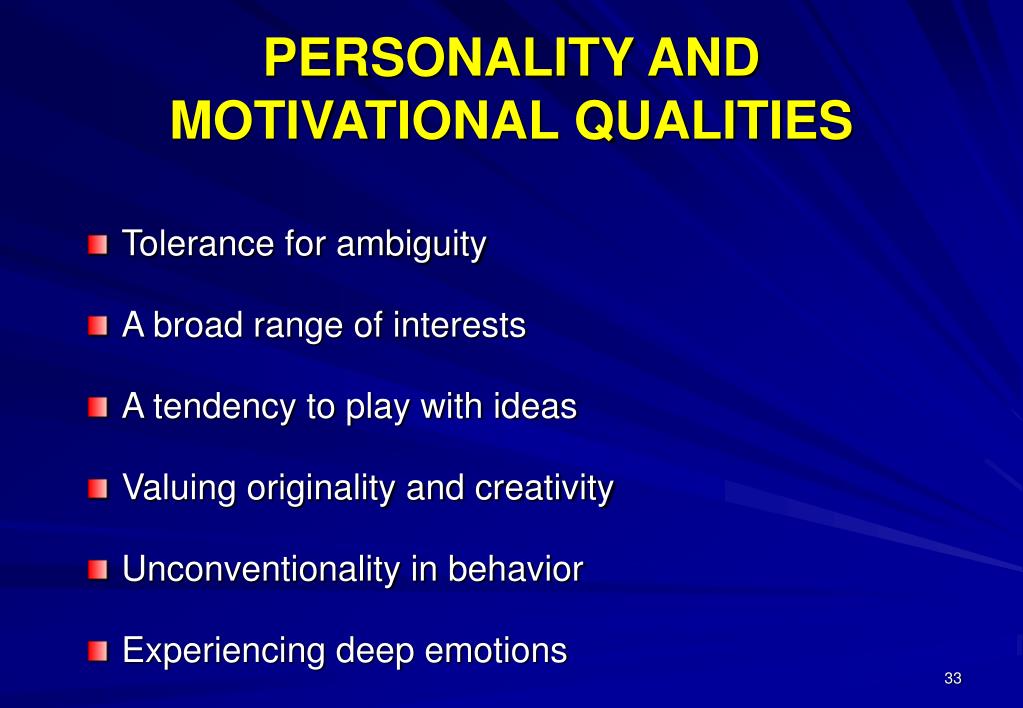 PERSONALITY AND MOTIVATIONAL QUALITIES

Tolerance for ambiguity

A broad range of interests

A tendency to play with ideas

Valuing originality and creativity

Unconventionality in behavior

Experiencing deep emotions

33